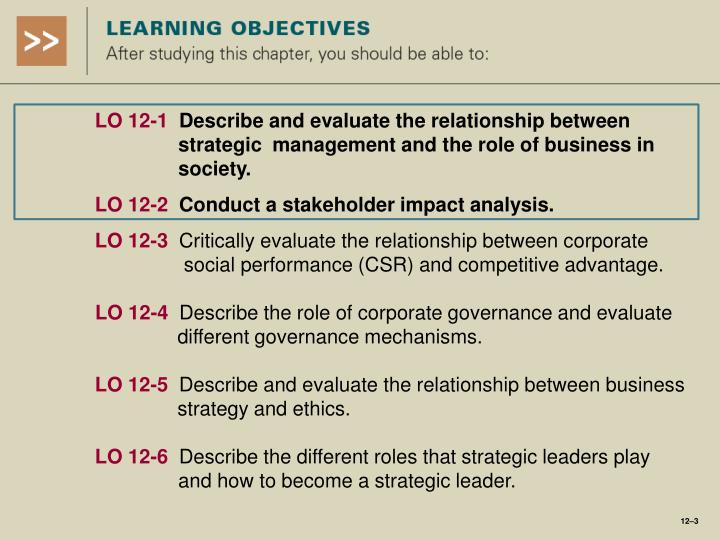 >>

LEARNING OBJECTIVES
After studying this chapter, you should be able to:

LO 12-1 Describe and evaluate the relationship between strategic management and the role of business in society.

LO 12-2 Conduct a stakeholder impact analysis.

LO 12-3 Critically evaluate the relationship between corporate social performance (CSR) and competitive advantage.

LO 12-4 Describe the role of corporate governance and evaluate different governance mechanisms.

LO 12-5 Describe and evaluate the relationship between business strategy and ethics.

LO 12-6 Describe the different roles that strategic leaders play and how to become a strategic leader.

12–3